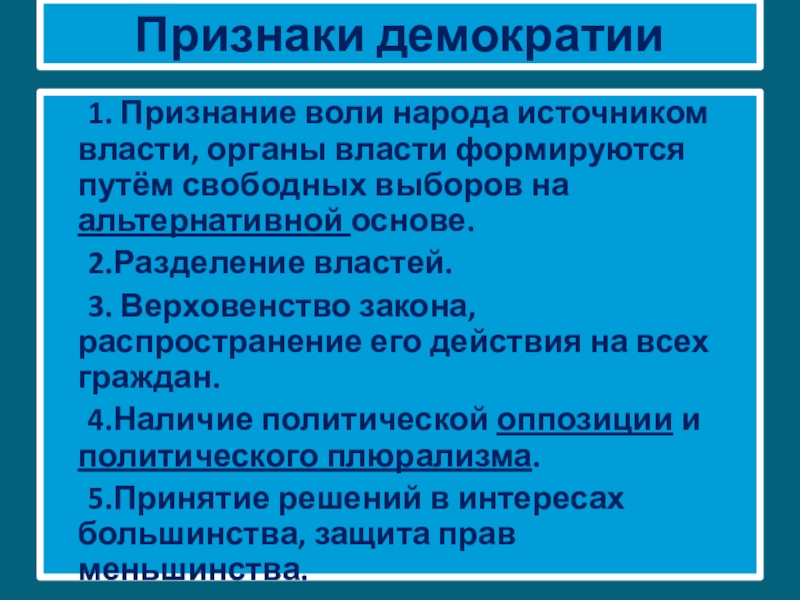 Признаки демократии

1. Признание воли народа источником власти, органы власти формируются путём свободных выборов на альтернативной основе.

2.Разделение властей.

3. Верховенство закона, распространение его действия на всех граждан.

4.Наличие политической оппозиции и политического плюрализма.

5.Принятие решений в интересах большинства, защита прав меньшинства.